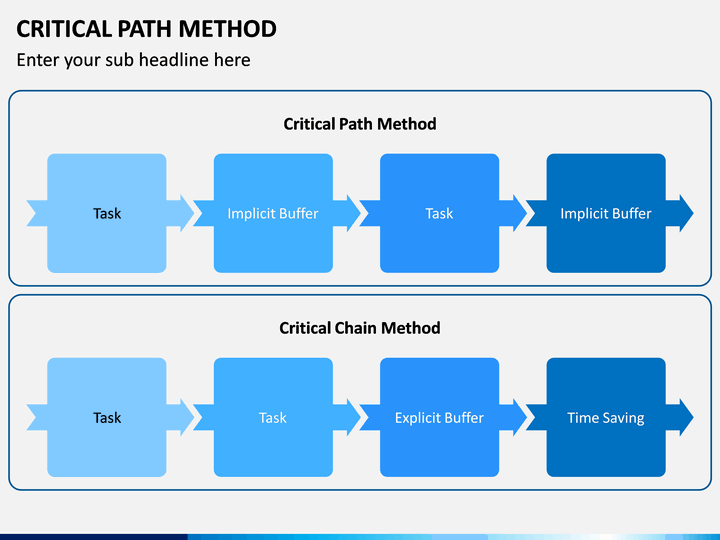 CRITICAL PATH METHOD
Enter your sub headline here

Critical Path Method

Task

Implicit Buffer

Task

Implicit Buffer

Critical Chain Method

Task

Task

Explicit Buffer

Time Saving